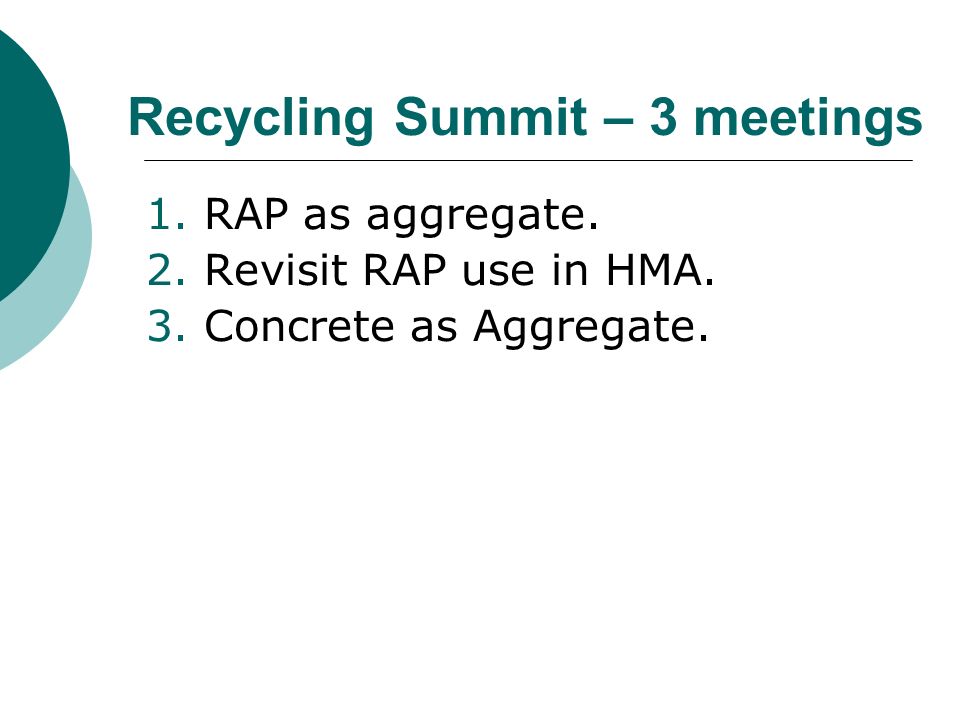 Recycling Summit – 3 meetings

1. RAP as aggregate.
2. Revisit RAP use in HMA.
3. Concrete as Aggregate.